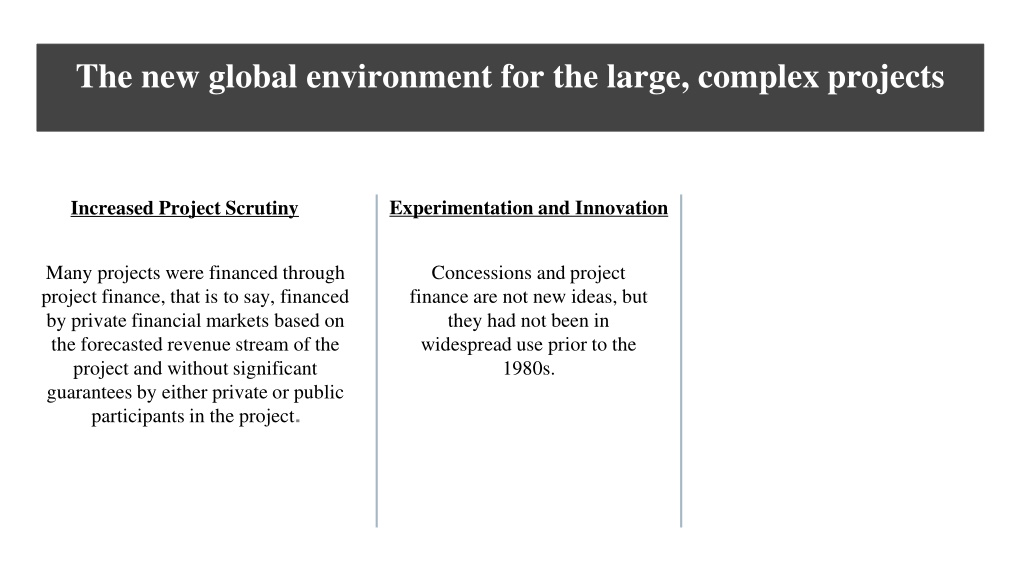 The new global environment for the large, complex projects

Increased Project Scrutiny

Many projects were financed through project finance, that is to say, financed by private financial markets based on the forecasted revenue stream of the project and without significant guarantees by either private or public participants in the project.

Experimentation and Innovation

Concessions and project finance are not new ideas, but they had not been in widespread use prior to the 1980s.